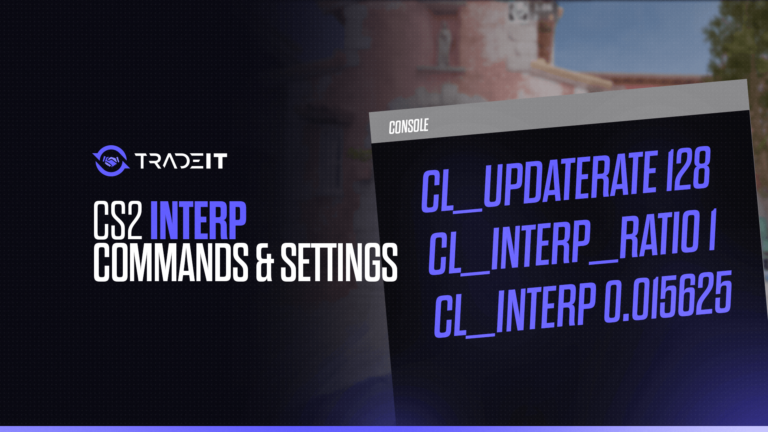 TRADEIT

CS2 INTERP
COMMANDS & SETTINGS

CONSOLE

CL_UPDATERATE 128
CL_INTERP_RATIO 1
CL_INTERP 0.015625